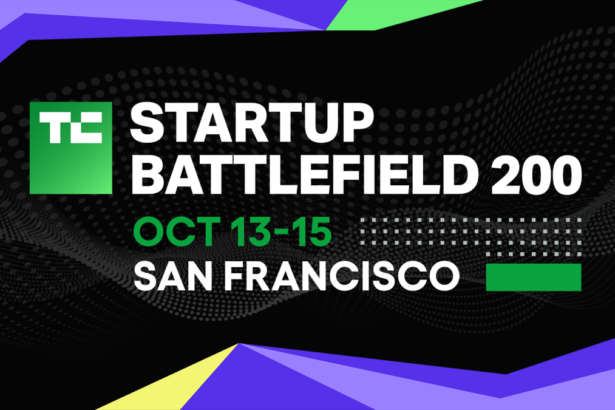 TC STARTUP BATTLEFIELD 200
OCT 13-15
SAN FRANCISCO